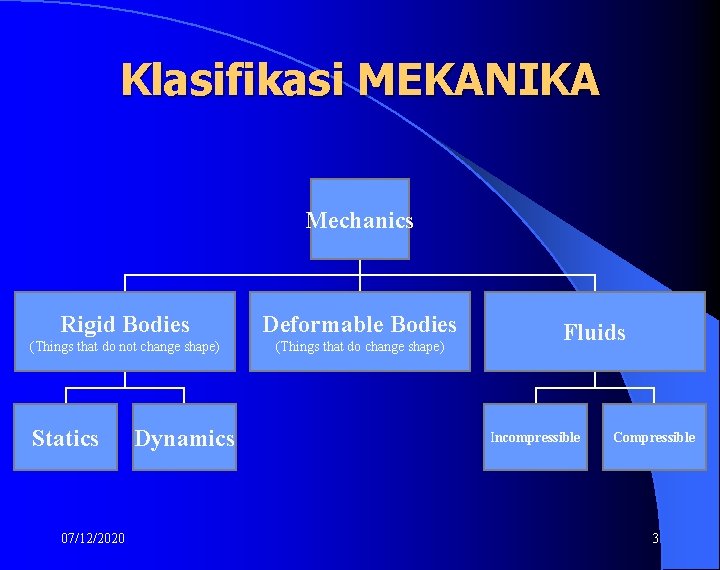 Klasifikasi MEKANIKA

Mechanics

Rigid Bodies
(Things that do not change shape)

Deformable Bodies
(Things that do change shape)

Fluids

Statics

Dynamics

Incompressible

Compressible

07/12/2020

3